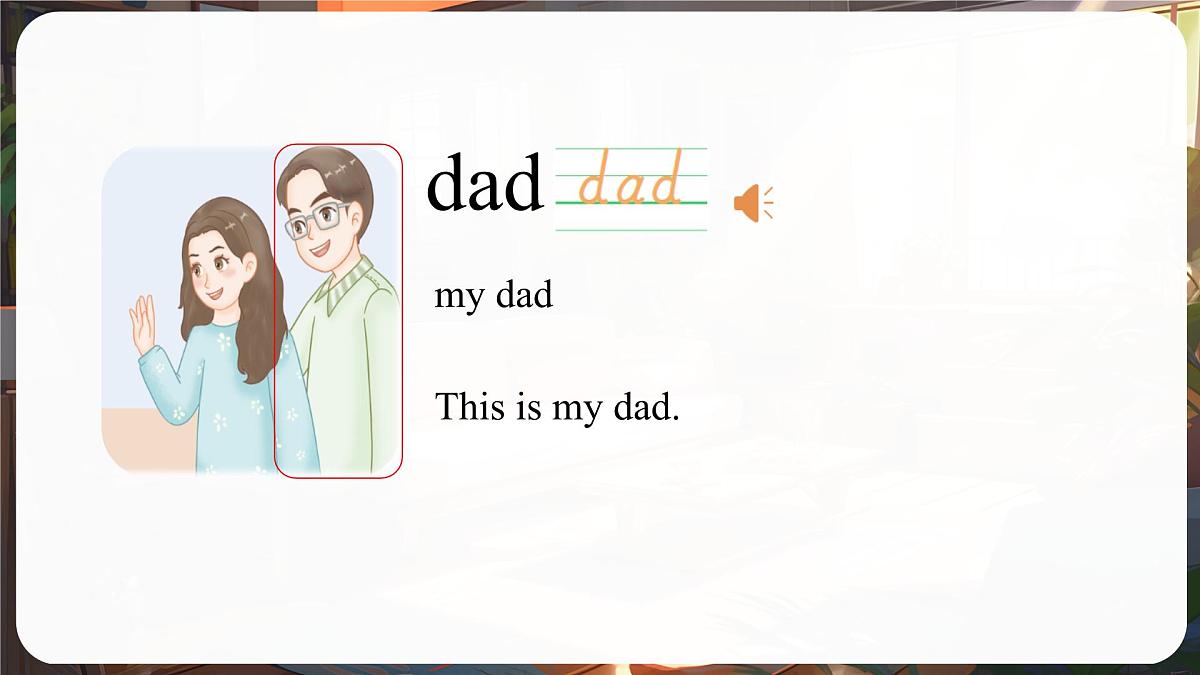 dad dad

my dad

This is my dad.